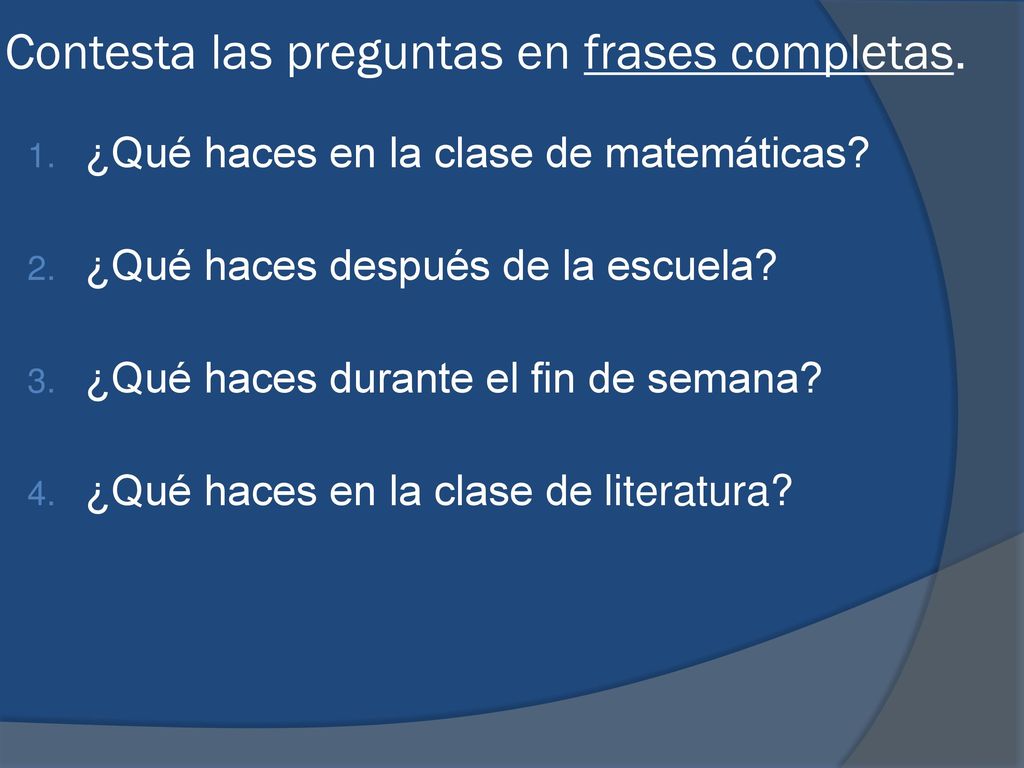 Contesta las preguntas en frases completas.

1. ¿Qué haces en la clase de matemáticas?

2. ¿Qué haces después de la escuela?

3. ¿Qué haces durante el fin de semana?

4. ¿Qué haces en la clase de literatura?